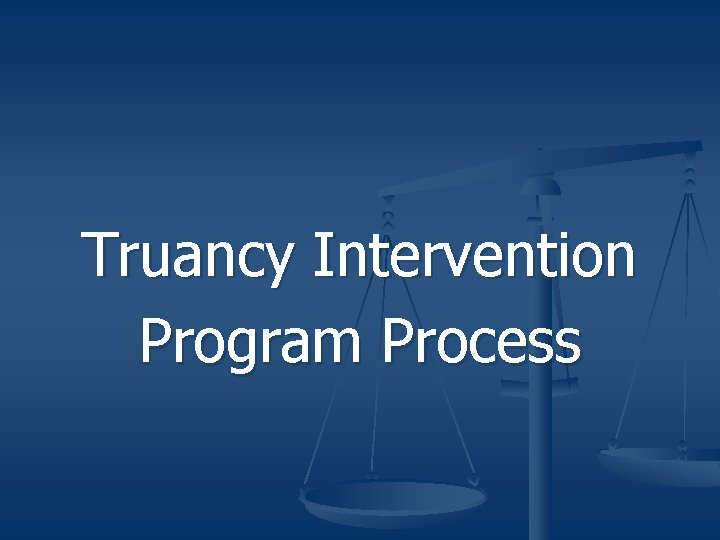 Truancy Intervention Program Process